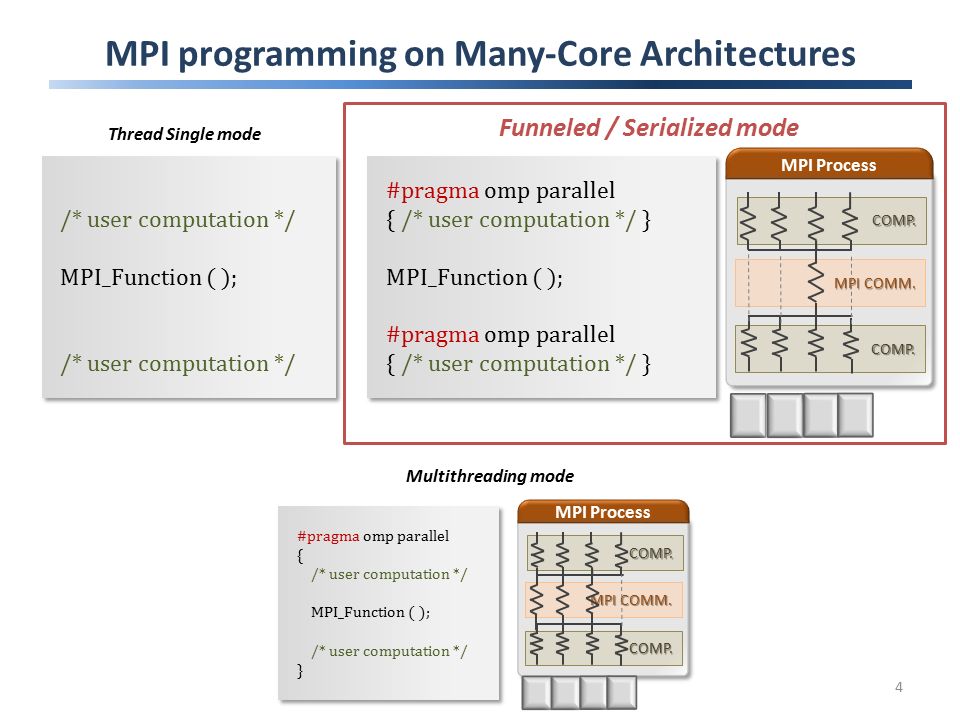 MPI programming on Many-Core Architectures

Thread Single mode

/* user computation */

MPI_Function ( );

/* user computation */

Funneled / Serialized mode

#pragma omp parallel
{ /* user computation */ }

MPI_Function ( );

#pragma omp parallel
{ /* user computation */ }

MPI Process

COMP.

MPI COMM.

COMP.

Multithreading mode

#pragma omp parallel
{
/* user computation */

MPI_Function ( );

/* user computation */
}

MPI Process

COMP.

MPI COMM.

COMP.

4